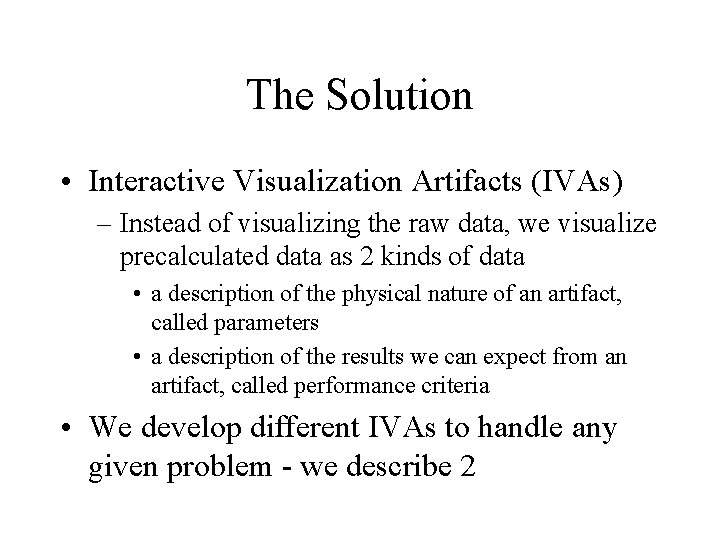 The Solution

• Interactive Visualization Artifacts (IVAs)

– Instead of visualizing the raw data, we visualize precalculated data as 2 kinds of data

• a description of the physical nature of an artifact, called parameters

• a description of the results we can expect from an artifact, called performance criteria

• We develop different IVAs to handle any given problem - we describe 2